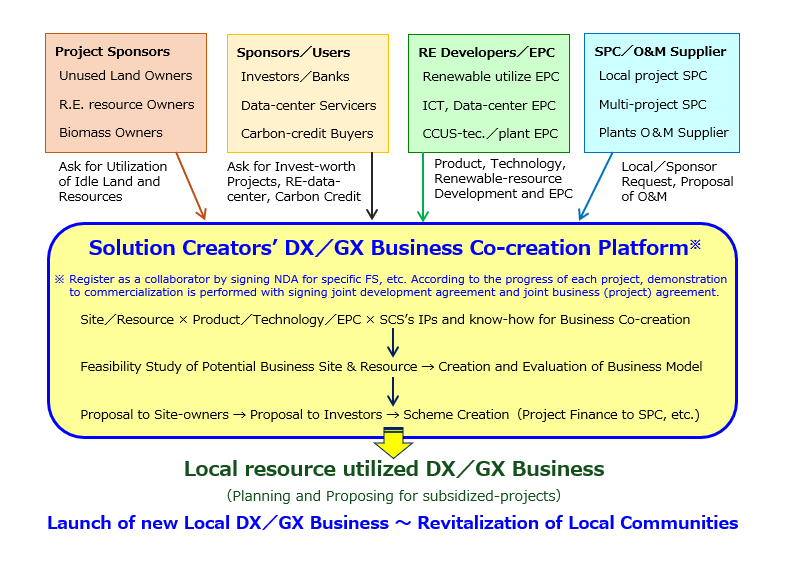 Project Sponsors
Unused Land Owners
R.E. resource Owners
Biomass Owners

Sponsors／Users
Investors／Banks
Data-center Servicers
Carbon-credit Buyers

RE Developers／EPC
Renewable utilize EPC
ICT, Data-center EPC
CCUS-tec.／plant EPC

SPC／O&M Supplier
Local project SPC
Multi-project SPC
Plants O&M Supplier

Ask for Utilization of Idle Land and Resources

Ask for Invest-worth Projects, RE-data-center, Carbon Credit

Product, Technology, Renewable-resource Development and EPC

Local／Sponsor Request, Proposal of O&M

Solution Creators' DX／GX Business Co-creation Platform※

※ Register as a collaborator by signing NDA for specific FS, etc. According to the progress of each project, demonstration to commercialization is performed with signing joint development agreement and joint business (project) agreement.

Site／Resource × Product／Technology／EPC × SCS's IPs and know-how for Business Co-creation

Feasibility Study of Potential Business Site & Resource → Creation and Evaluation of Business Model

Proposal to Site-owners → Proposal to Investors → Scheme Creation (Project Finance to SPC, etc.)

Local resource utilized DX／GX Business

(Planning and Proposing for subsidized-projects)

Launch of new Local DX／GX Business ～ Revitalization of Local Communities